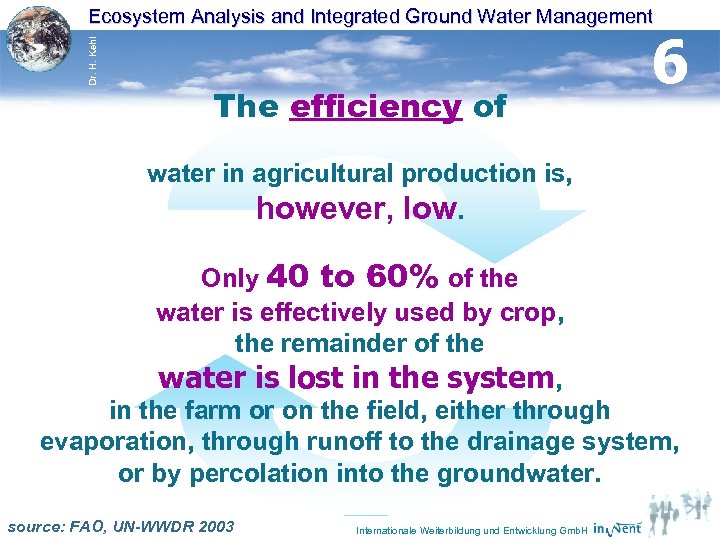 Ecosystem Analysis and Integrated Ground Water Management

Dr. H. Kehl

6

The efficiency of

water in agricultural production is, however, low.

Only 40 to 60% of the water is effectively used by crop, the remainder of the water is lost in the system, in the farm or on the field, either through evaporation, through runoff to the drainage system, or by percolation into the groundwater.

source: FAO, UN-WWDR 2003

Internationale Weiterbildung und Entwicklung GmbH inWent